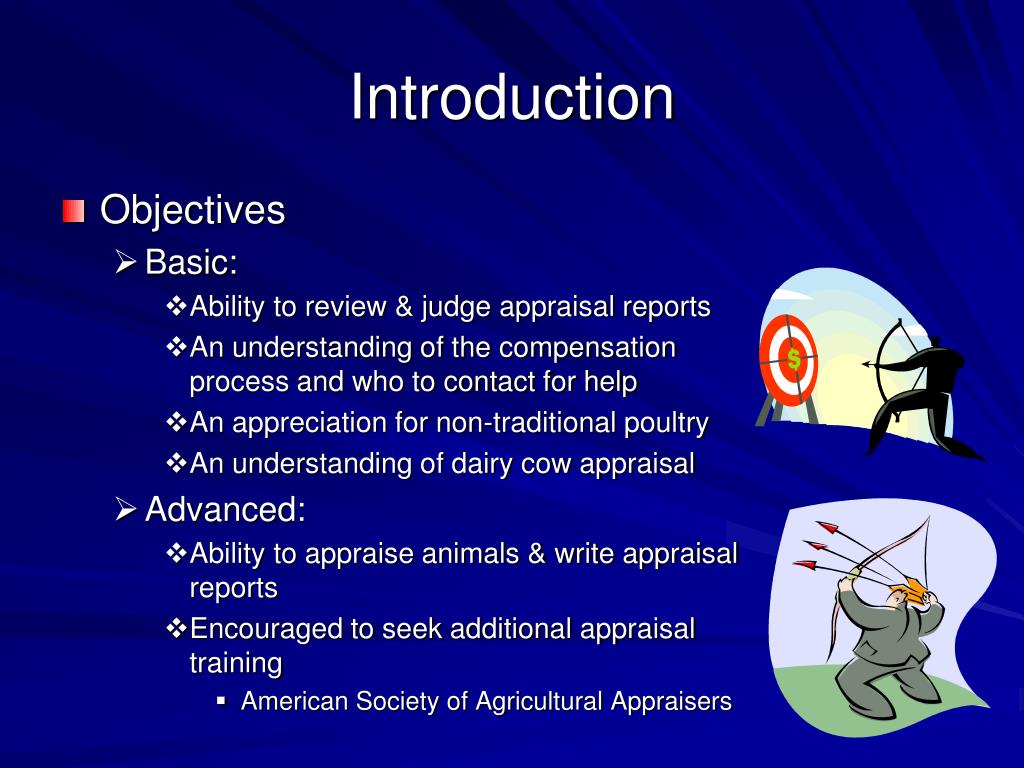 Introduction

Objectives

Basic:

Ability to review & judge appraisal reports

An understanding of the compensation process and who to contact for help

An appreciation for non-traditional poultry

An understanding of dairy cow appraisal

Advanced:

Ability to appraise animals & write appraisal reports

Encouraged to seek additional appraisal training

American Society of Agricultural Appraisers

$